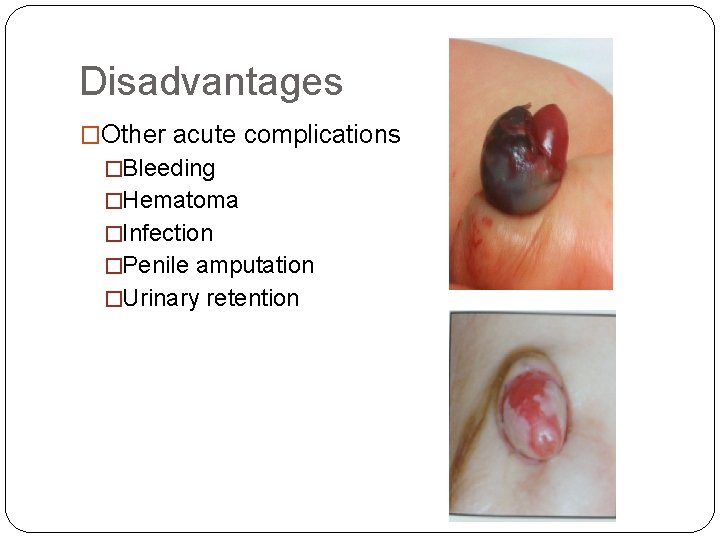 Disadvantages

□Other acute complications

□Bleeding

□Hematoma

□Infection

□Penile amputation

□Urinary retention